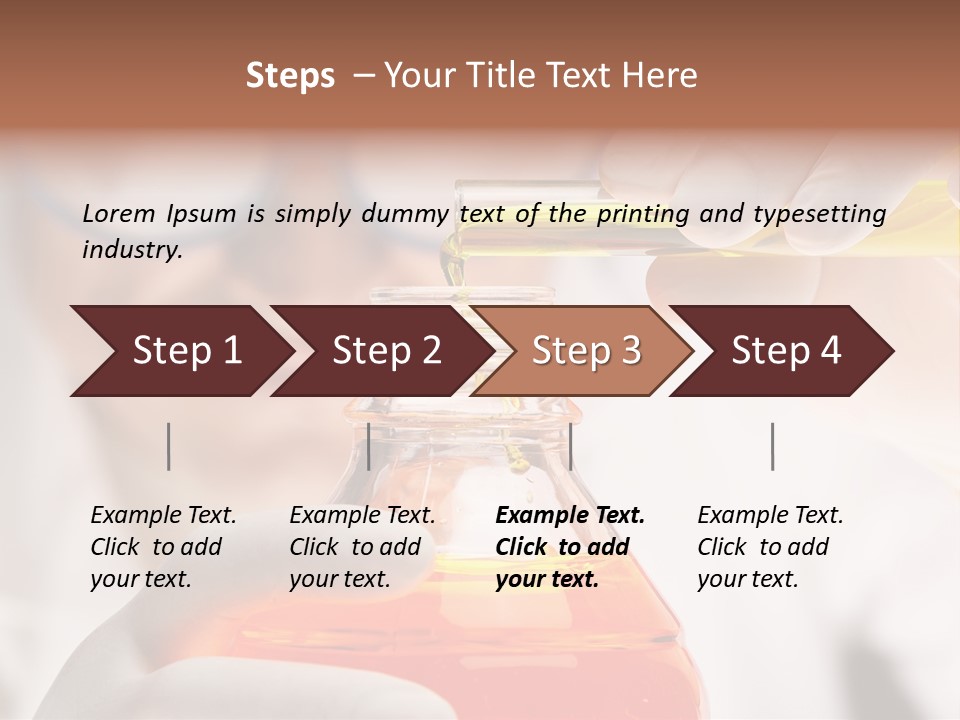 Steps – Your Title Text Here

Lorem Ipsum is simply dummy text of the printing and typesetting industry.

Step 1

Step 2

Step 3

Step 4

Example Text. Click to add your text.

Example Text. Click to add your text.

Example Text. Click to add your text.

Example Text. Click to add your text.